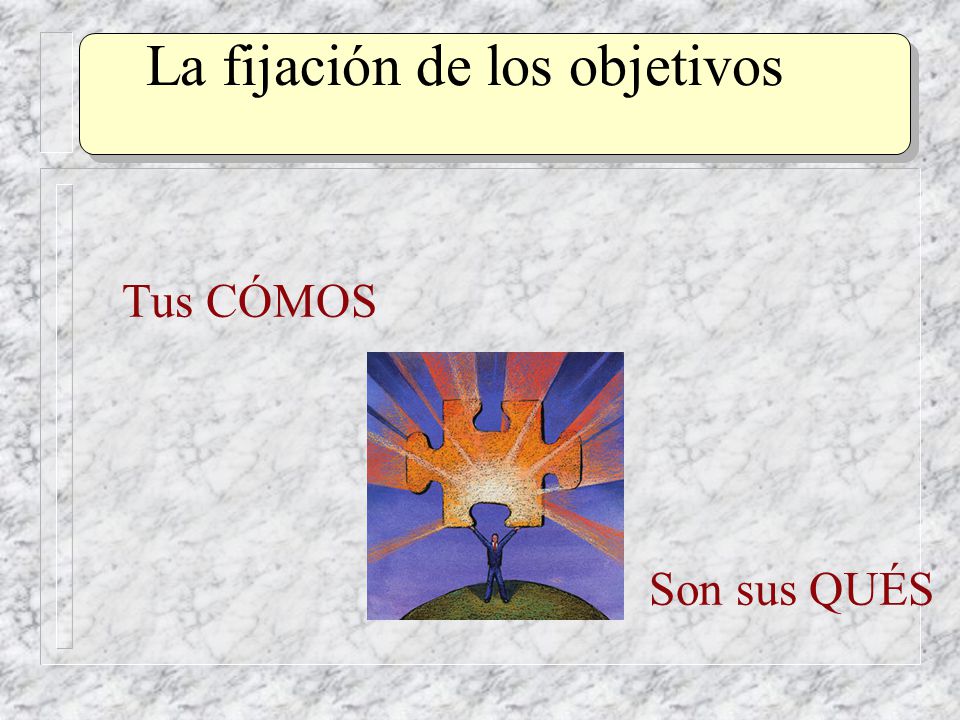 La fijación de los objetivos

Tus CÓMOS

Son sus QUÉS